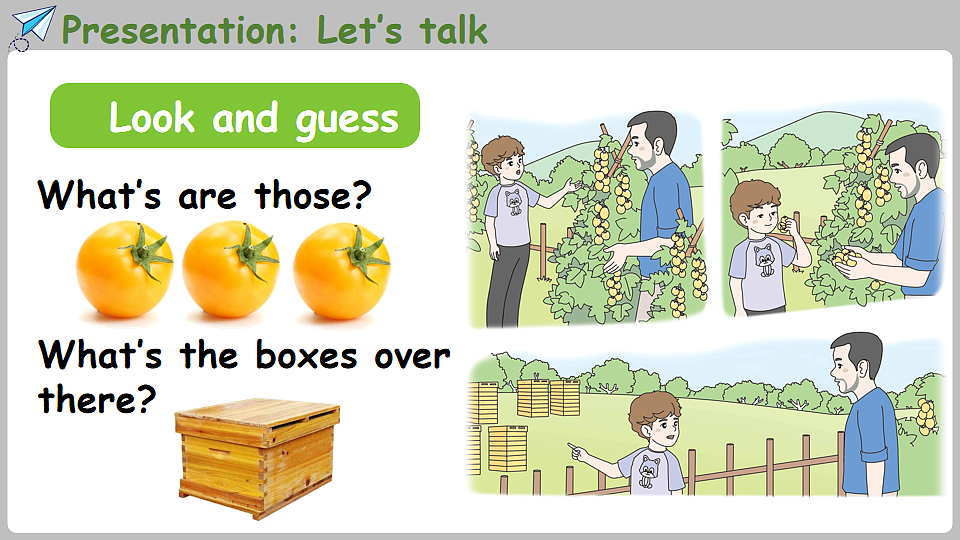 Presentation: Let's talk

Look and guess

What's are those?

What's the boxes over there?